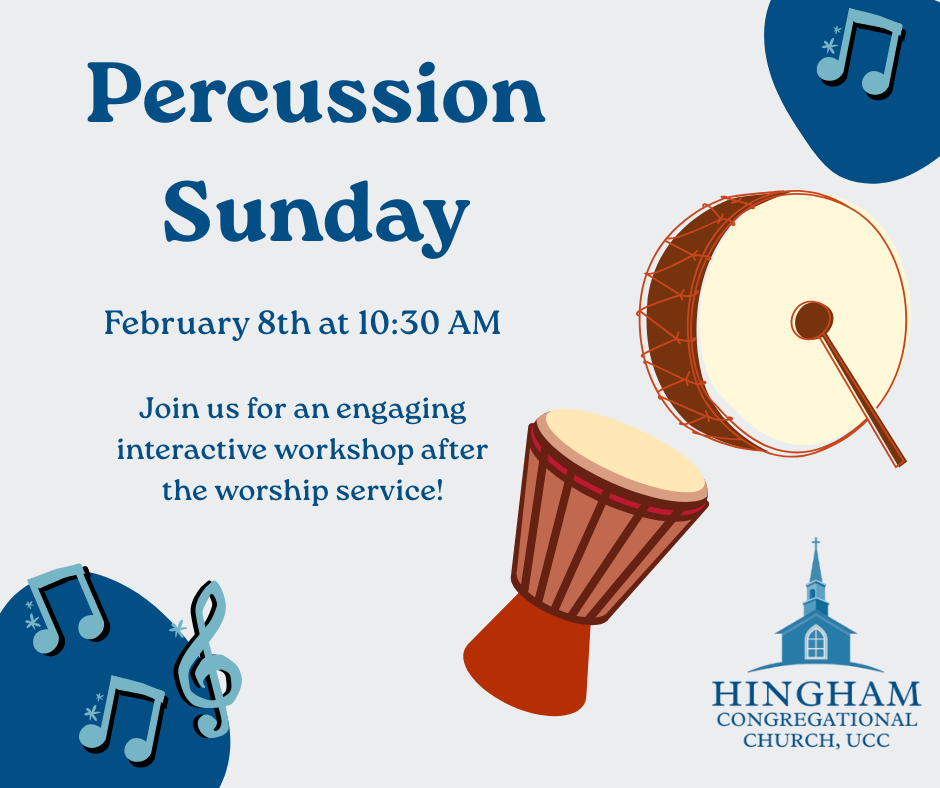 Percussion Sunday

February 8th at 10:30 AM

Join us for an engaging interactive workshop after the worship service!

HINGHAM
CONGREGATIONAL
CHURCH, UCC